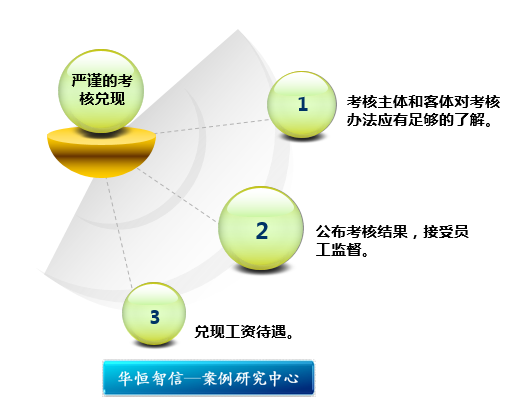 严谨的考核兑现

1
考核主体和客体对考核办法应有足够的了解。

2
公布考核结果，接受员工监督。

3
兑现工资待遇。

华恒智信—案例研究中心